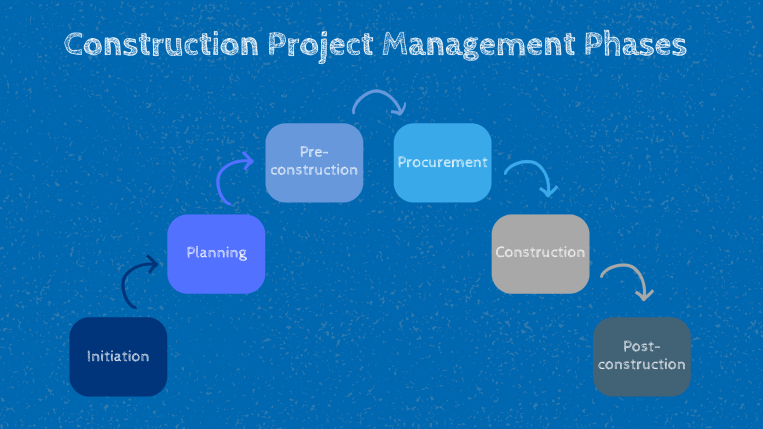 Construction Project Management Phases

Initiation

Planning

Pre-construction

Procurement

Construction

Post-construction